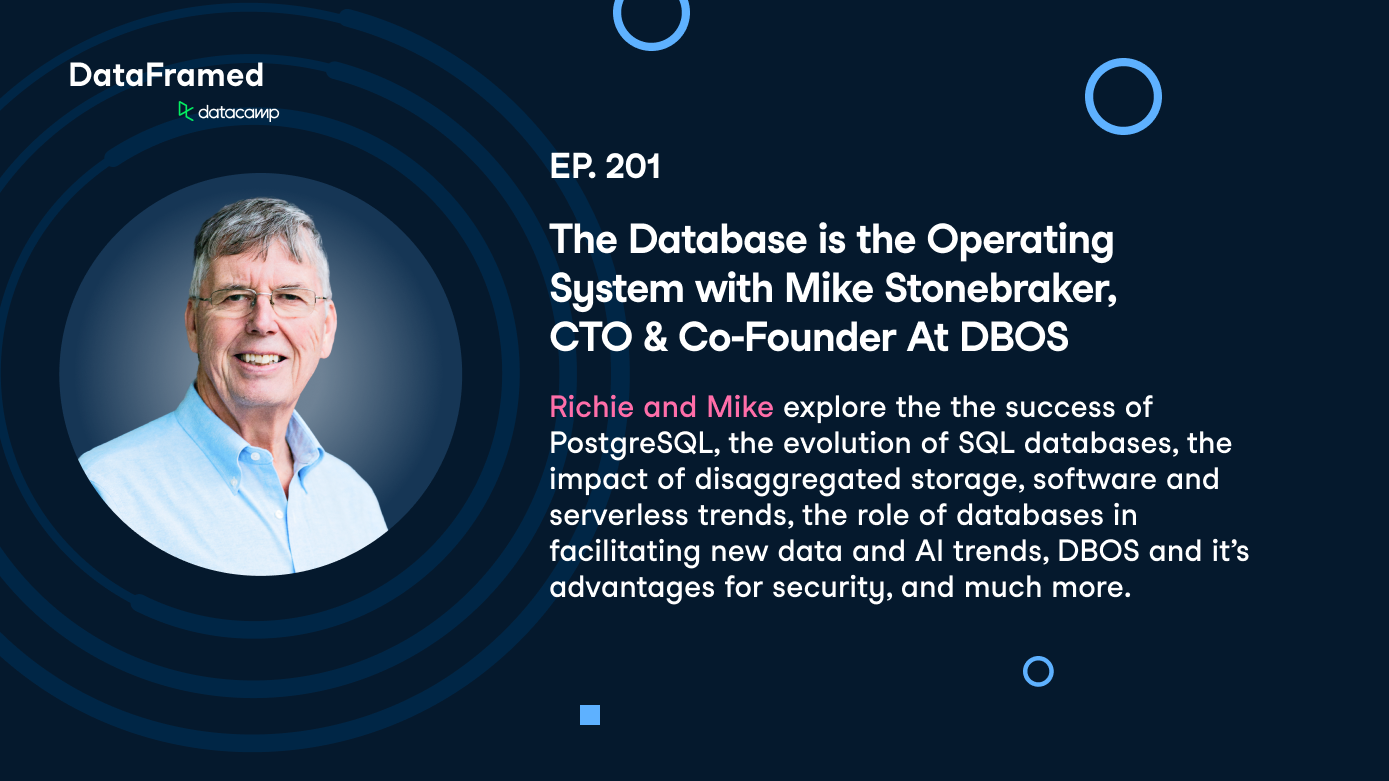 DataFramed
datacamp

EP. 201

The Database is the Operating System with Mike Stonebraker, CTO & Co-Founder At DBOS

Richie and Mike explore the the success of PostgreSQL, the evolution of SQL databases, the impact of disaggregated storage, software and serverless trends, the role of databases in facilitating new data and AI trends, DBOS and it's advantages for security, and much more.